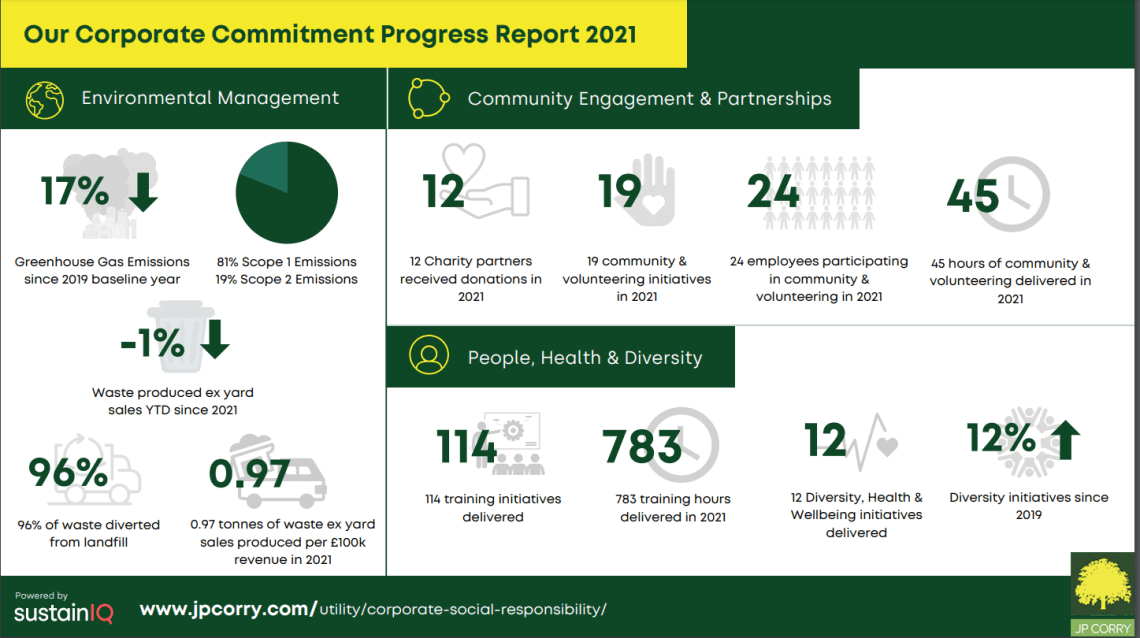 Our Corporate Commitment Progress Report 2021

Environmental Management

17%

Greenhouse Gas Emissions since 2019 baseline year

81% Scope 1 Emissions
19% Scope 2 Emissions

-1%

Waste produced ex yard sales YTD since 2021

96%

96% of waste diverted from landfill

0.97

0.97 tonnes of waste ex yard sales produced per £100k revenue in 2021

Community Engagement & Partnerships

12

12 Charity partners received donations in 2021

19

19 community & volunteering initiatives in 2021

24

24 employees participating in community & volunteering in 2021

45

45 hours of community & volunteering delivered in 2021

People, Health & Diversity

114

114 training initiatives delivered

783

783 training hours delivered in 2021

12

12 Diversity, Health & Wellbeing initiatives delivered

12%

Diversity initiatives since 2019

Powered by
sustainIQ

www.jpcorry.com/utility/corporate-social-responsibility/

JP CORRY